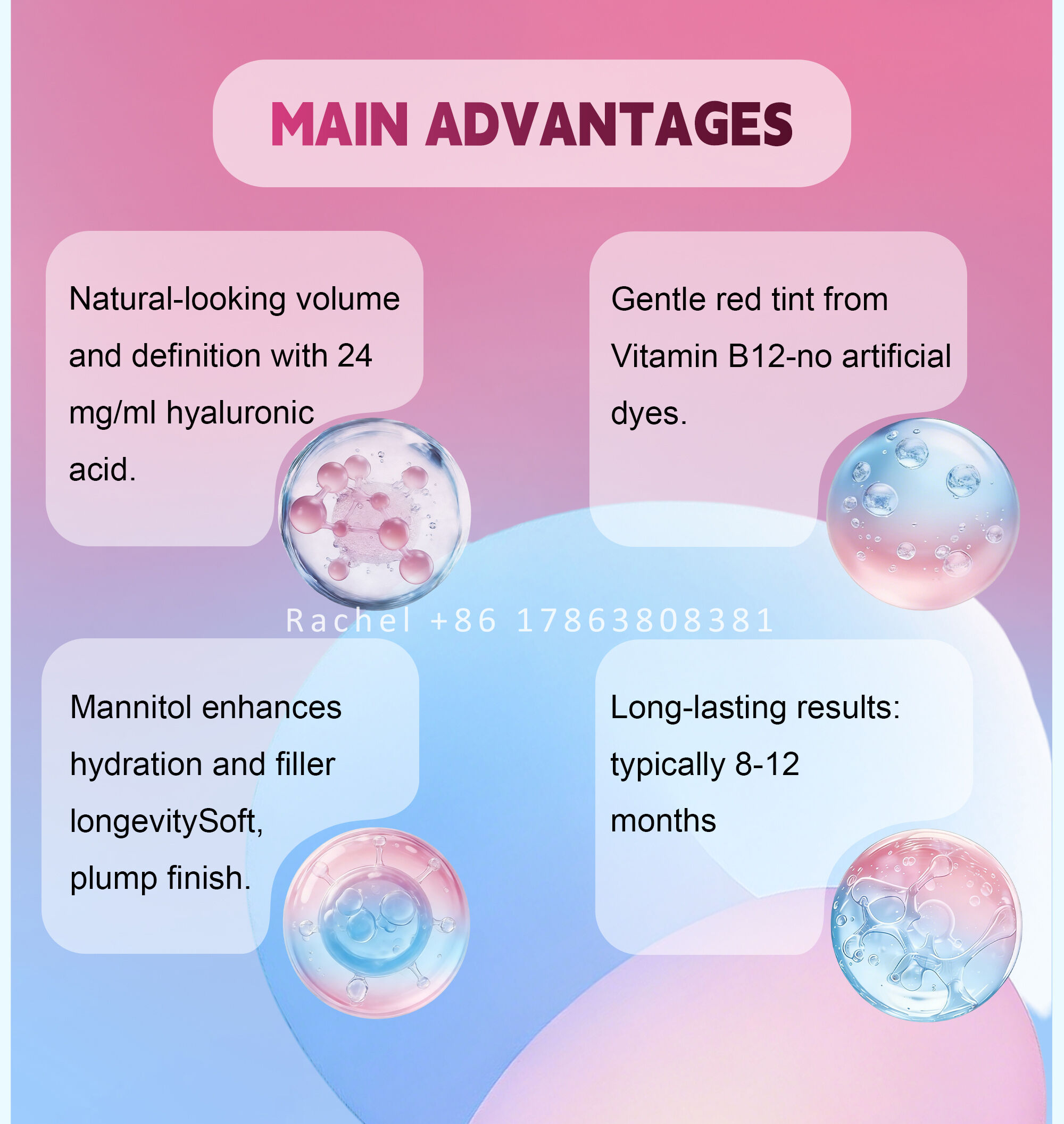 MAIN ADVANTAGES

Natural-looking volume and definition with 24 mg/ml hyaluronic acid.

Gentle red tint from Vitamin B12-no artificial dyes.

Rachel +86 17863808381

Mannitol enhances hydration and filler longevitySoft, plump finish.

Long-lasting results: typically 8-12 months